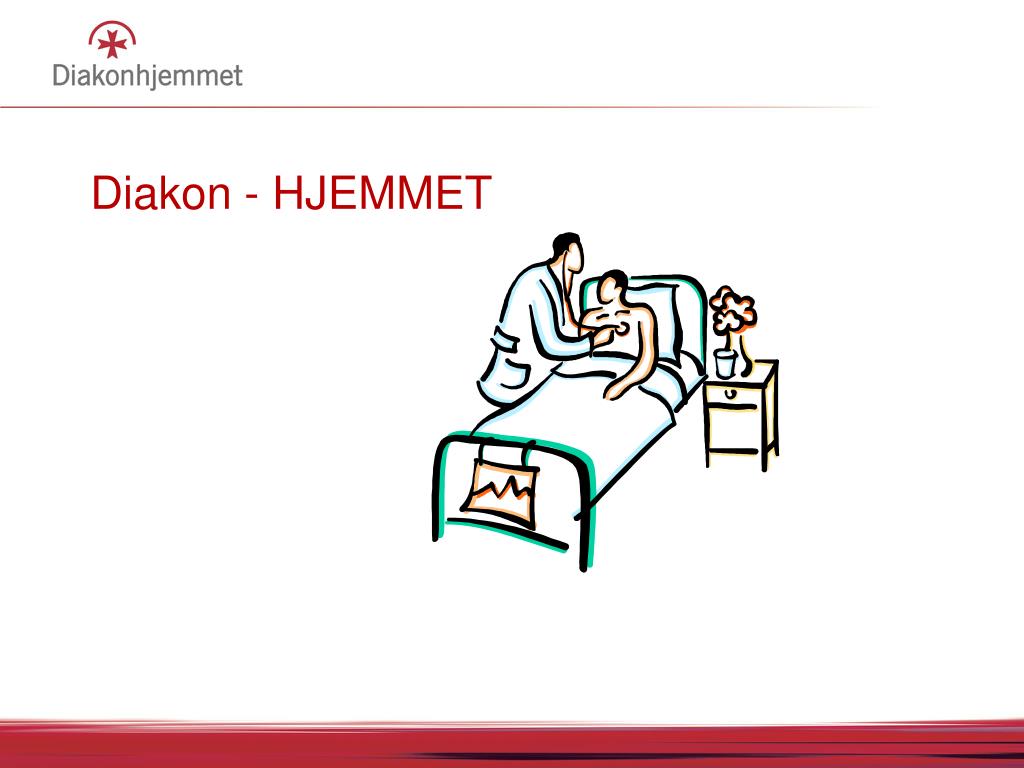 Diakonhjemmet

Diakon - HJEMMET